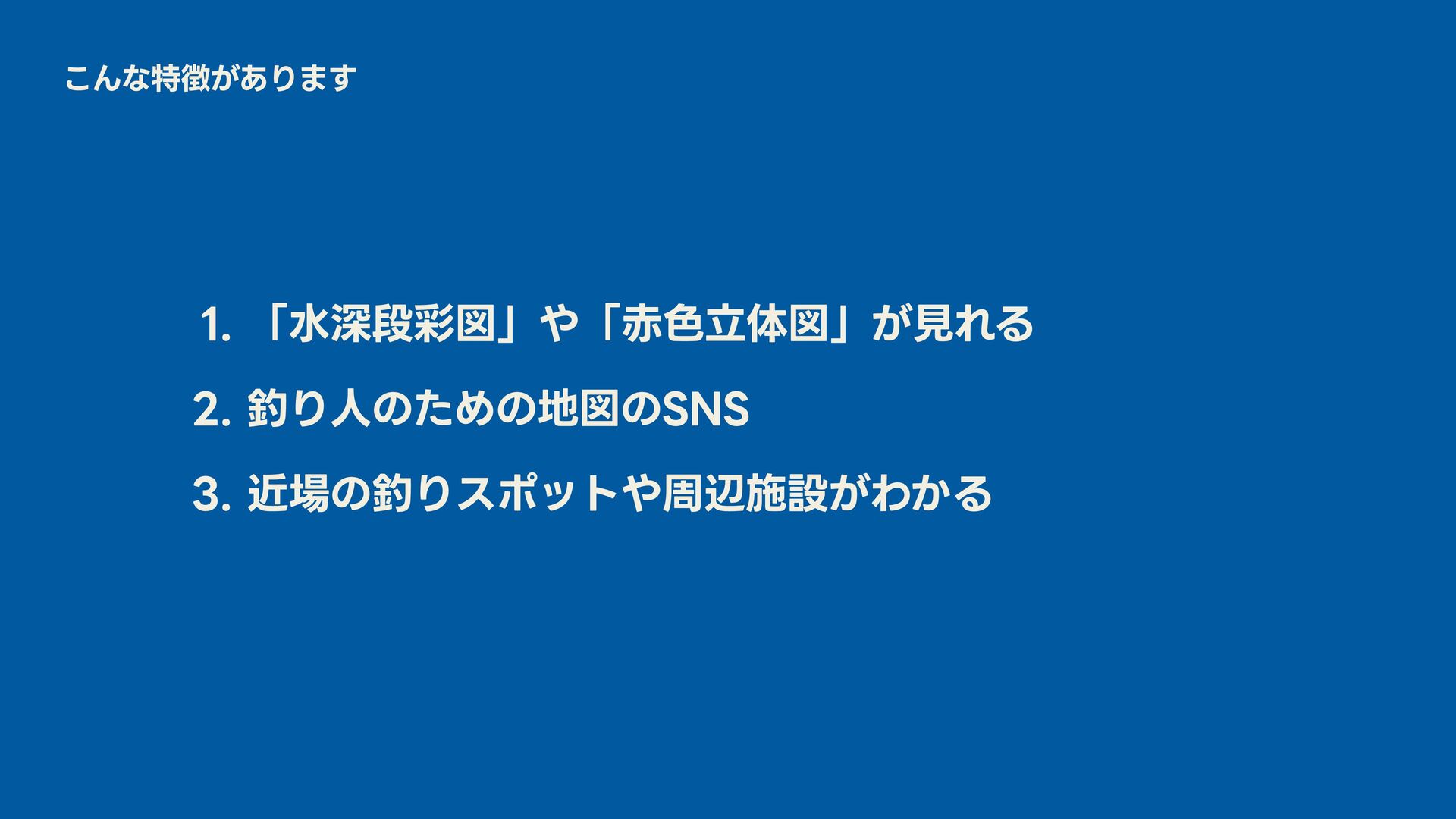 こんな特徴があります

1. 「水深段彩図」や「赤色立体図」が見れる
2. 釣り人のための地図のSNS
3. 近場の釣りスポットや周辺施設がわかる